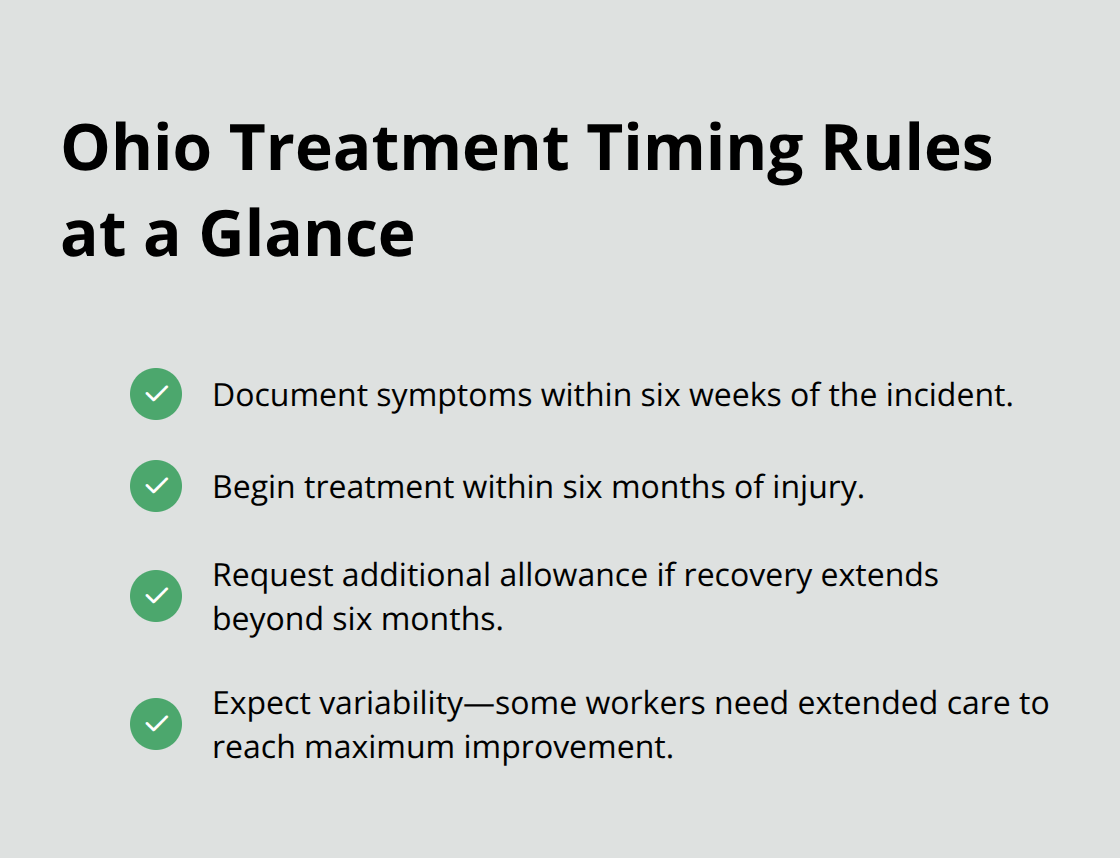 Ohio Treatment Timing Rules at a Glance

Document symptoms within six weeks of the incident.

Begin treatment within six months of injury.

Request additional allowance if recovery extends beyond six months.

Expect variability—some workers need extended care to reach maximum improvement.